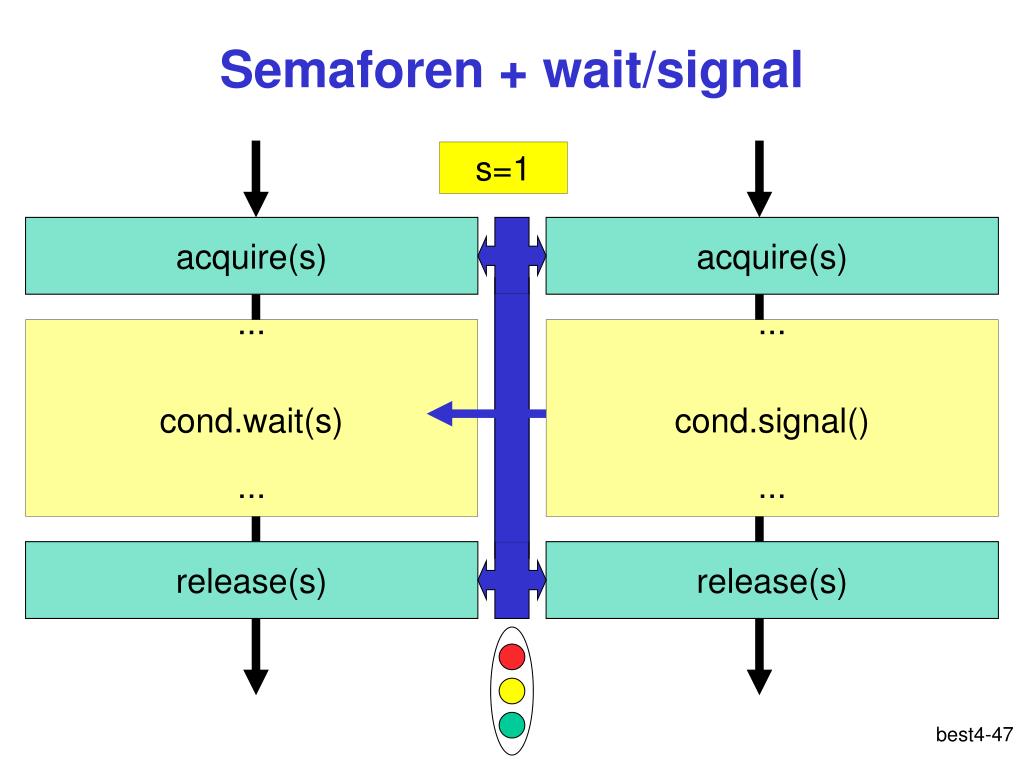 Semaforen + wait/signal

s=1

acquire(s)

...

cond.wait(s)

...

release(s)

acquire(s)

...

cond.signal()

...

release(s)

best4-47